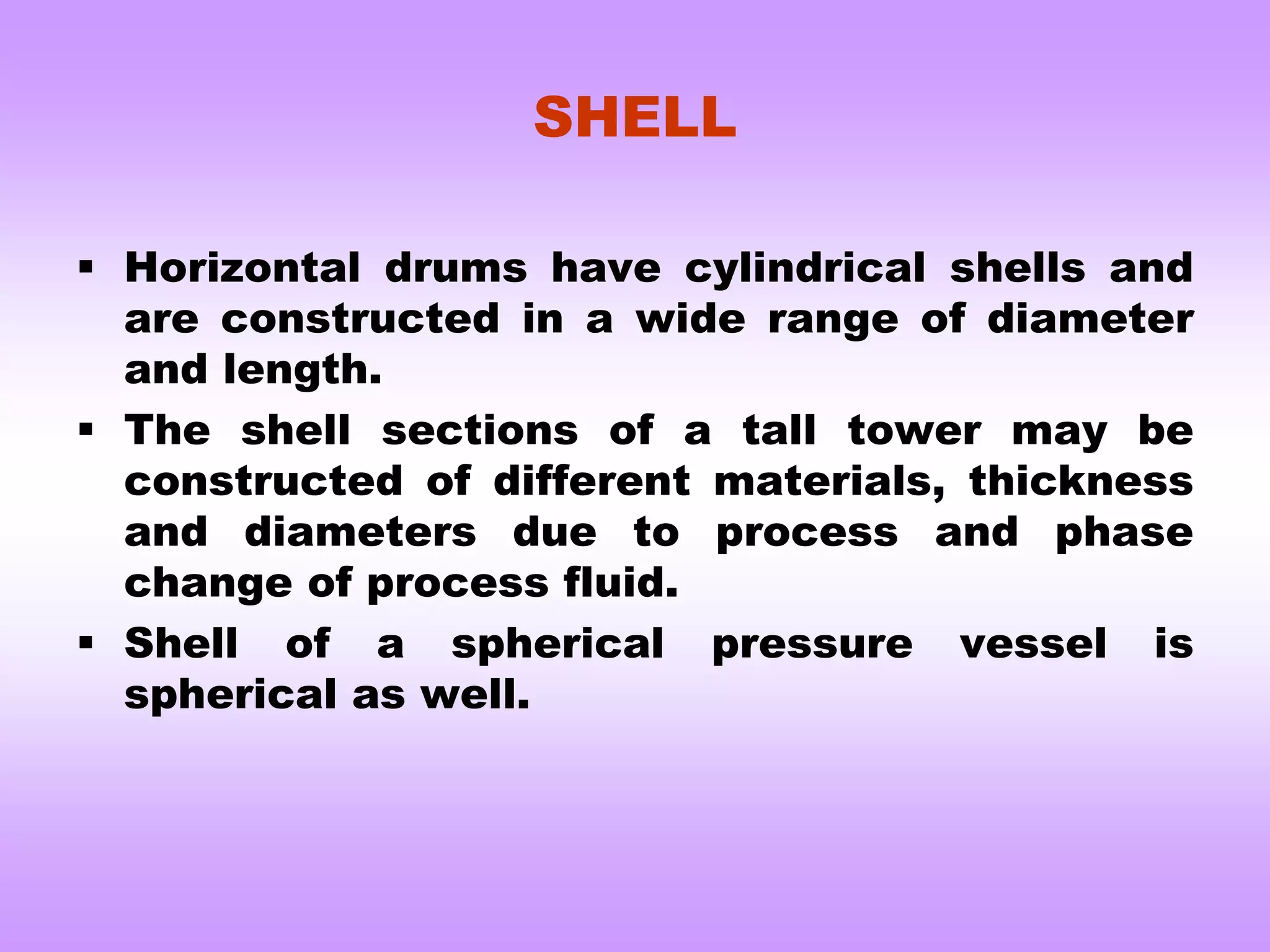 SHELL

▪ Horizontal drums have cylindrical shells and are constructed in a wide range of diameter and length.

▪ The shell sections of a tall tower may be constructed of different materials, thickness and diameters due to process and phase change of process fluid.

▪ Shell of a spherical pressure vessel is spherical as well.